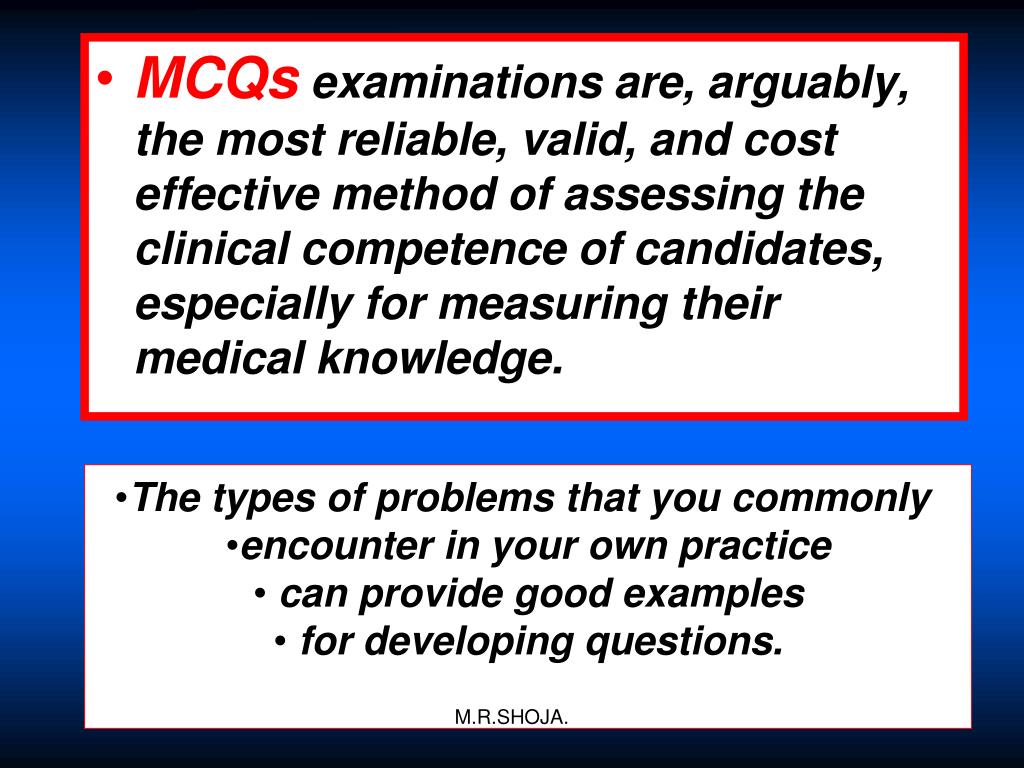 • MCQs examinations are, arguably, the most reliable, valid, and cost effective method of assessing the clinical competence of candidates, especially for measuring their medical knowledge.

•The types of problems that you commonly
•encounter in your own practice
• can provide good examples
• for developing questions.

M.R.SHOJA.